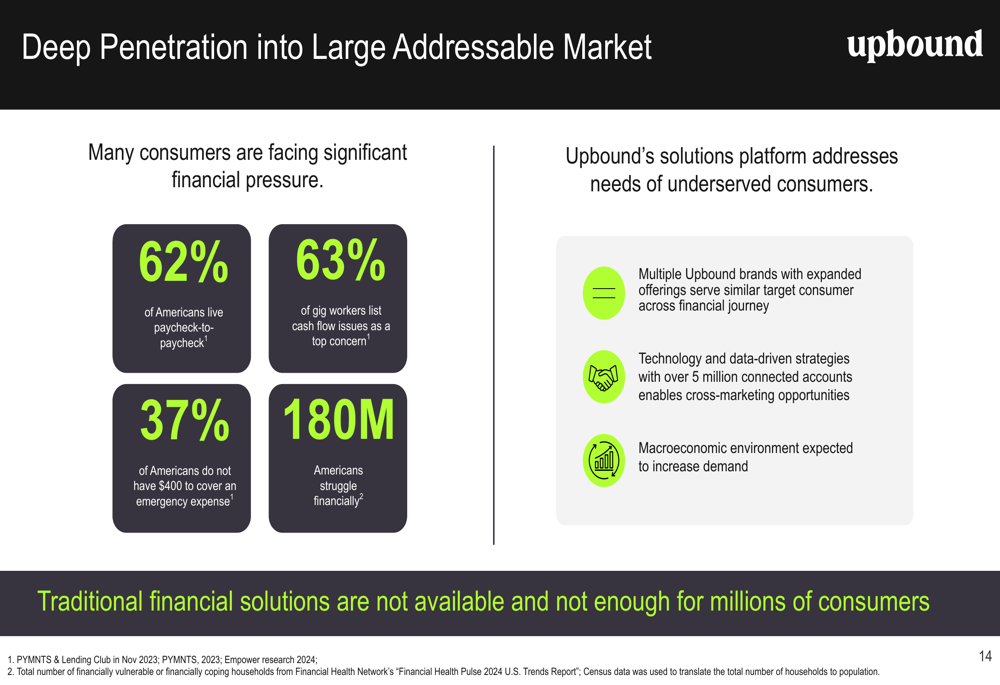 Deep Penetration into Large Addressable Market

upbound

Many consumers are facing significant financial pressure.

62%
of Americans live paycheck-to-paycheck$^1$

63%
of gig workers list cash flow issues as a top concern$^1$

37%
of Americans do not have \$400 to cover an emergency expense$^1$

180M
Americans struggle financially$^2$

Upbound's solutions platform addresses needs of underserved consumers.

Multiple Upbound brands with expanded offerings serve similar target consumer across financial journey

Technology and data-driven strategies with over 5 million connected accounts enables cross-marketing opportunities

Macroeconomic environment expected to increase demand

Traditional financial solutions are not available and not enough for millions of consumers

1. PYMNTS & Lending Club in Nov 2023; PYMNTS, 2023; Empower research 2024;
2. Total number of financially vulnerable or financially coping households from Financial Health Network's "Financial Health Pulse 2024 U.S. Trends Report"; Census data was used to translate the total number of households to population.

14